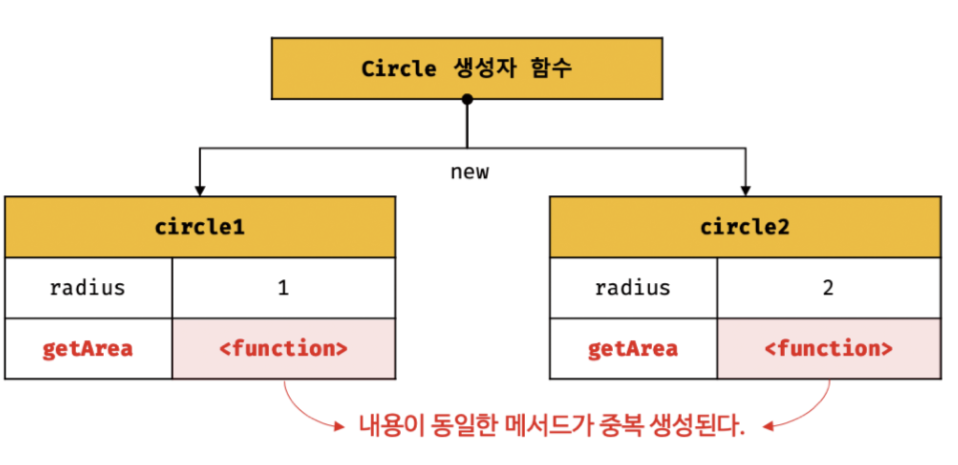 Circle 생성자 함수

new

| circle1 | |
|---|---|
| radius | 1 |
| getArea | <function> |

| circle2 | |
|---|---|
| radius | 2 |
| getArea | <function> |

내용이 동일한 메서드가 중복 생성된다.